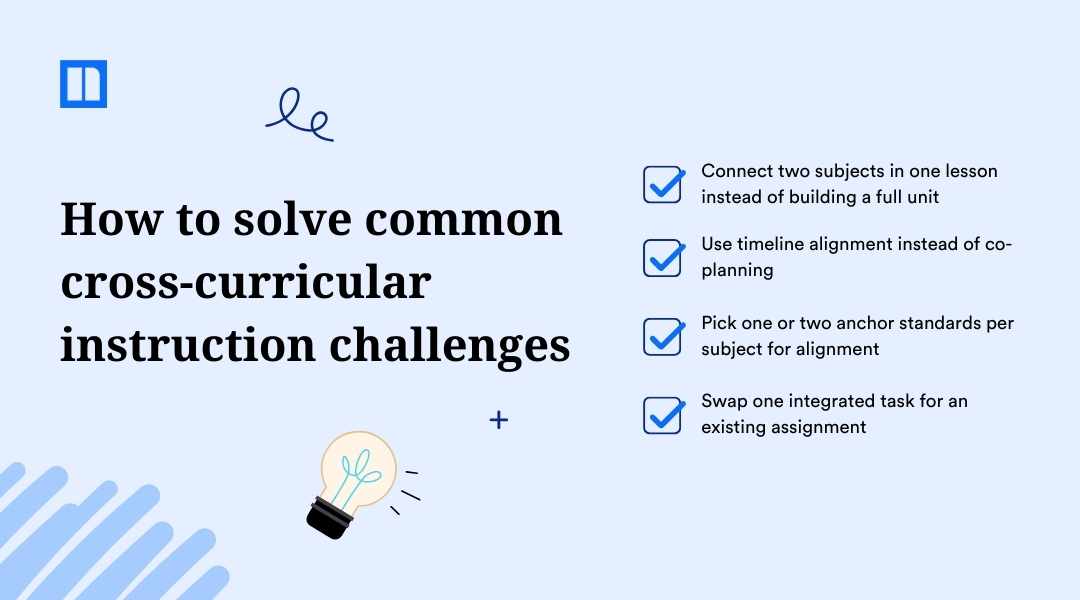 How to solve common cross-curricular instruction challenges

Connect two subjects in one lesson instead of building a full unit

Use timeline alignment instead of co-planning

Pick one or two anchor standards per subject for alignment

Swap one integrated task for an existing assignment